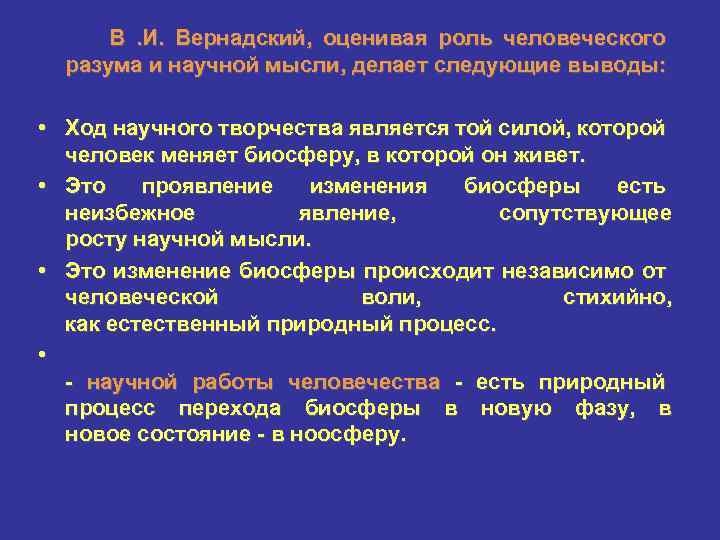 В .И. Вернадский, оценивая роль человеческого разума и научной мысли, делает следующие выводы:

• Ход научного творчества является той силой, которой человек меняет биосферу, в которой он живет.
• Это проявление изменения биосферы есть неизбежное явление, сопутствующее росту научной мысли.
• Это изменение биосферы происходит независимо от человеческой воли, стихийно, как естественный природный процесс.
•
- научной работы человечества - есть природный процесс перехода биосферы в новую фазу, в новое состояние - в ноосферу.